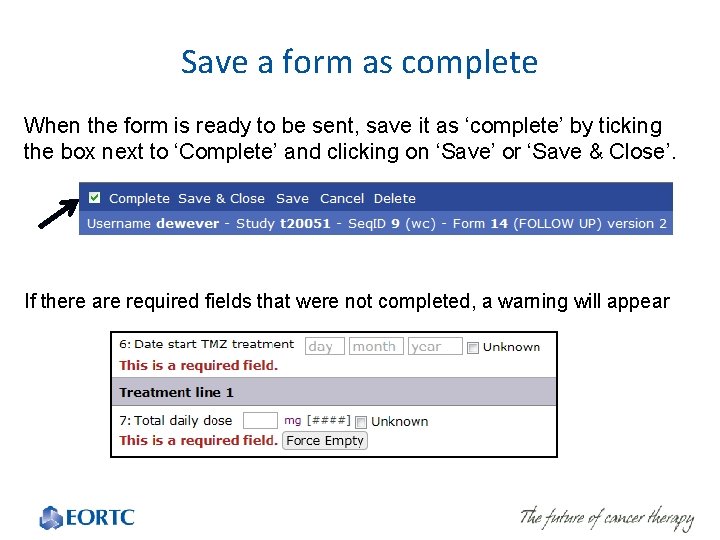 Save a form as complete

When the form is ready to be sent, save it as 'complete' by ticking the box next to 'Complete' and clicking on 'Save' or 'Save & Close'.

☑ Complete Save & Close Save Cancel Delete

Username dewever - Study t20051 - SeqID 9 (wc) - Form 14 (FOLLOW UP) version 2

If there are required fields that were not completed, a warning will appear

6: Date start TMZ treatment day month year ☐ Unknown

This is a required field.

Treatment line 1

7: Total daily dose mg [####] ☐ Unknown

This is a required field. Force Empty

EORTC

The future of cancer therapy